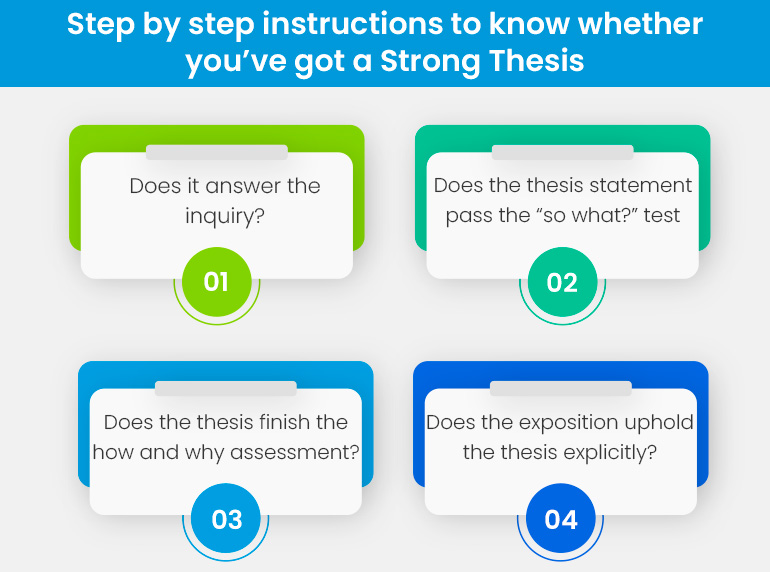 Step by step instructions to know whether you've got a Strong Thesis

Does it answer the inquiry?

01

Does the thesis statement pass the "so what?" test

02

Does the thesis finish the how and why assessment?

03

Does the exposition uphold the thesis explicitly?

04